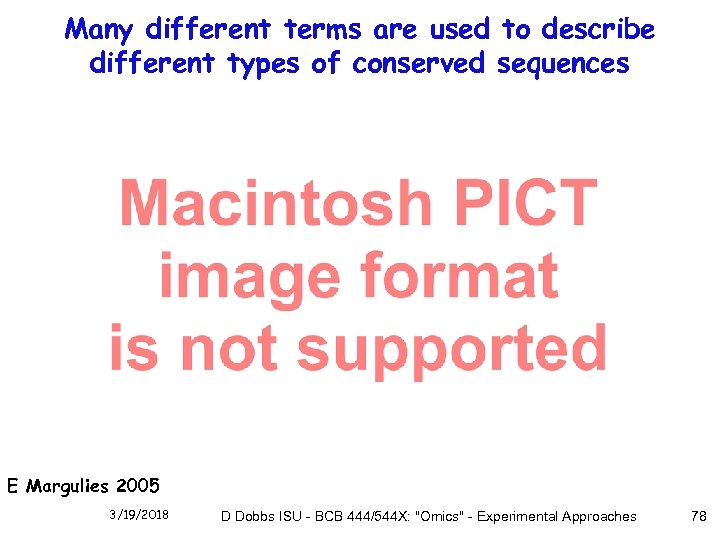 Many different terms are used to describe different types of conserved sequences

Macintosh PICT image format is not supported

E Margulies 2005

3/19/2018

D Dobbs ISU - BCB 444/544X: "Omics" - Experimental Approaches

78